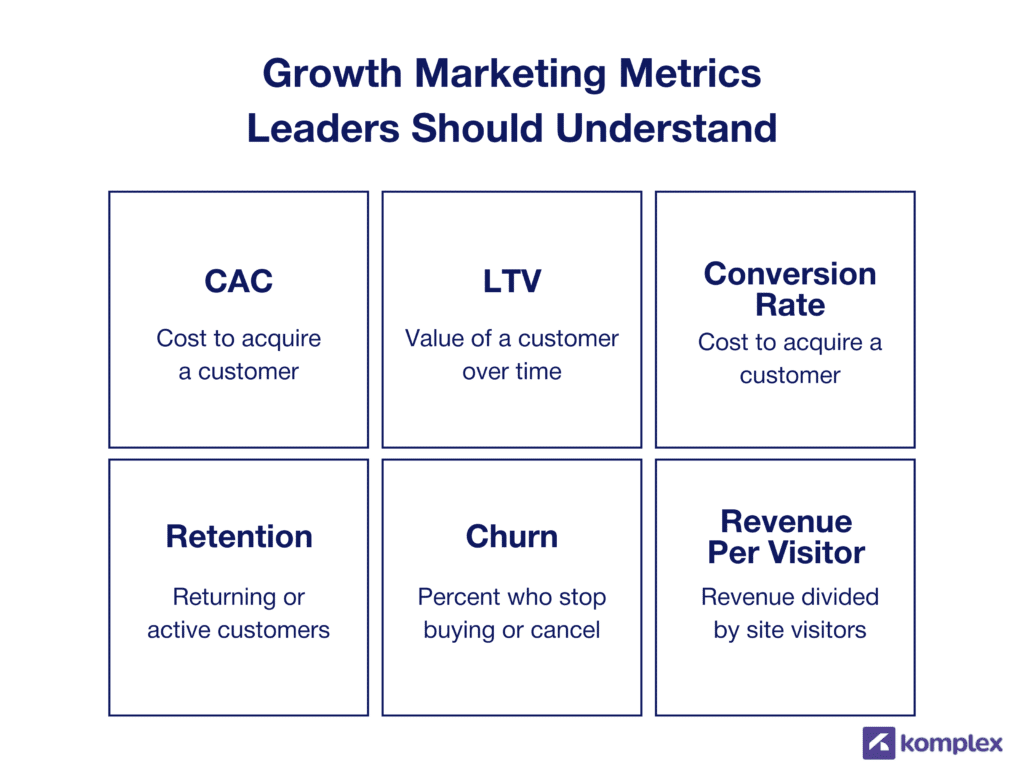 Growth Marketing Metrics Leaders Should Understand

CAC

Cost to acquire a customer

LTV

Value of a customer over time

Conversion Rate

Cost to acquire a customer

Retention

Returning or active customers

Churn

Percent who stop buying or cancel

Revenue Per Visitor

Revenue divided by site visitors

komplex